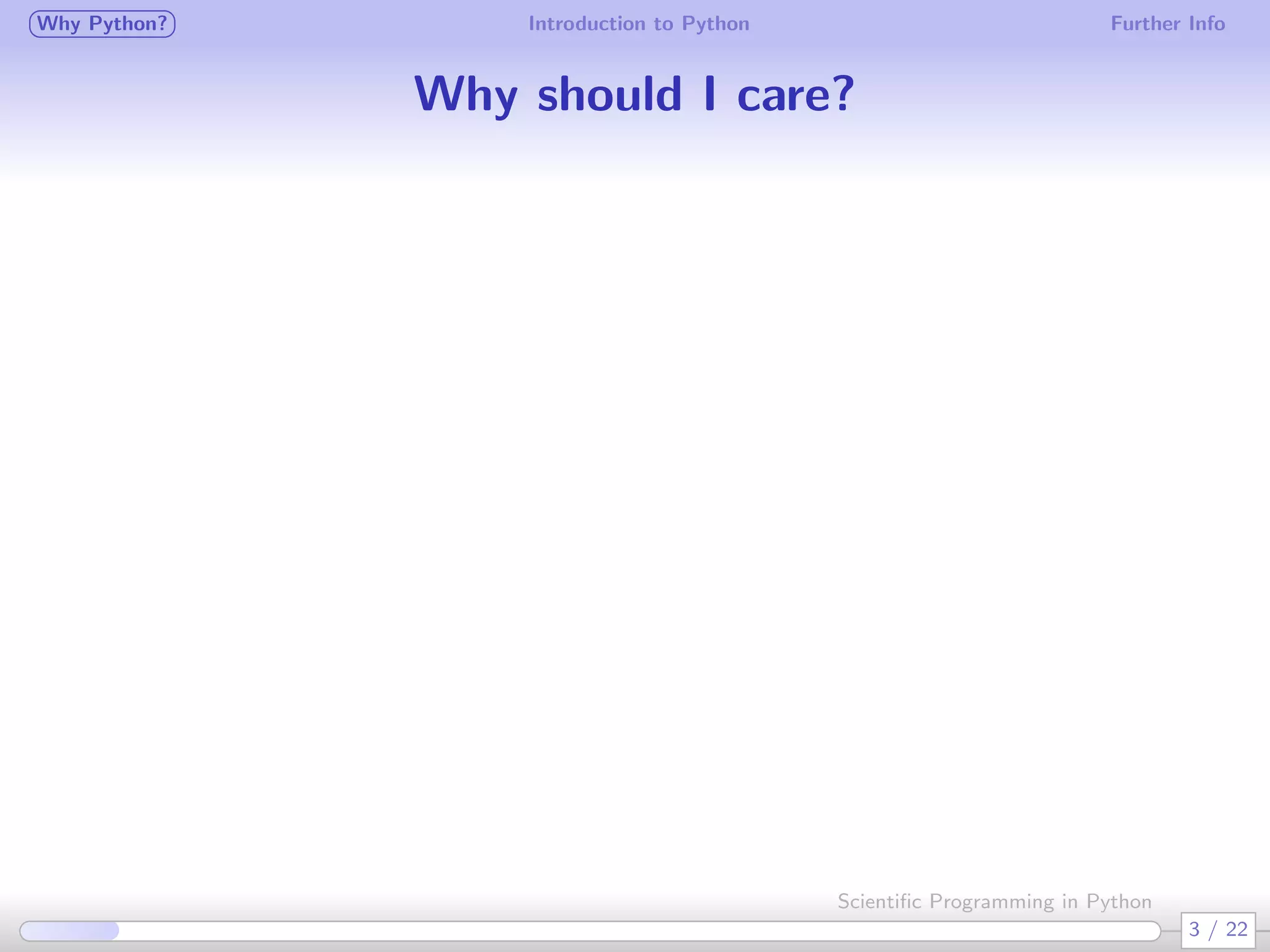 Why Python? Introduction to Python Further Info

Why should I care?

Scientific Programming in Python

3 / 22